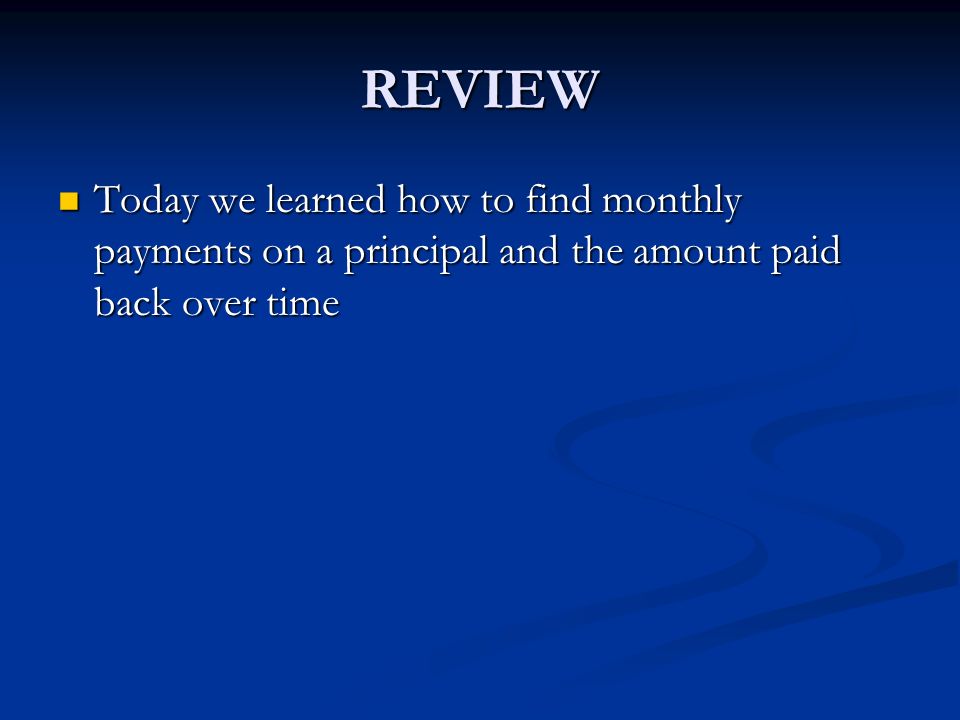 REVIEW

Today we learned how to find monthly payments on a principal and the amount paid back over time